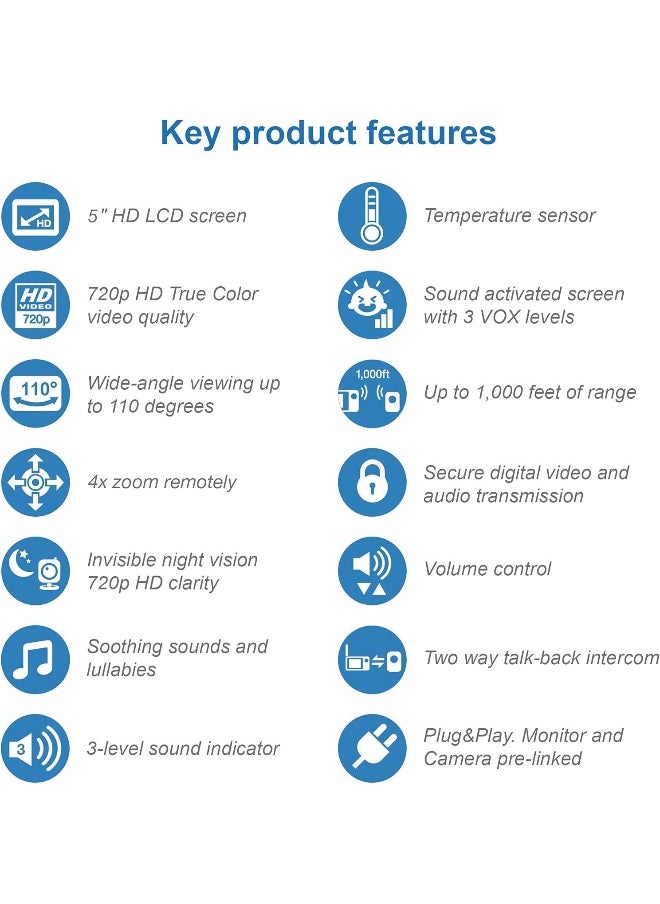 Key product features

HD

5" HD LCD screen

HD VIDEO 720p

720p HD True Color video quality

110°

Wide-angle viewing up to 110 degrees

4x zoom remotely

Invisible night vision 720p HD clarity

Soothing sounds and lullabies

3

3-level sound indicator

Temperature sensor

Sound activated screen with 3 VOX levels

1,000ft

Up to 1,000 feet of range

Secure digital video and audio transmission

Volume control

Two way talk-back intercom

Plug&Play. Monitor and Camera pre-linked